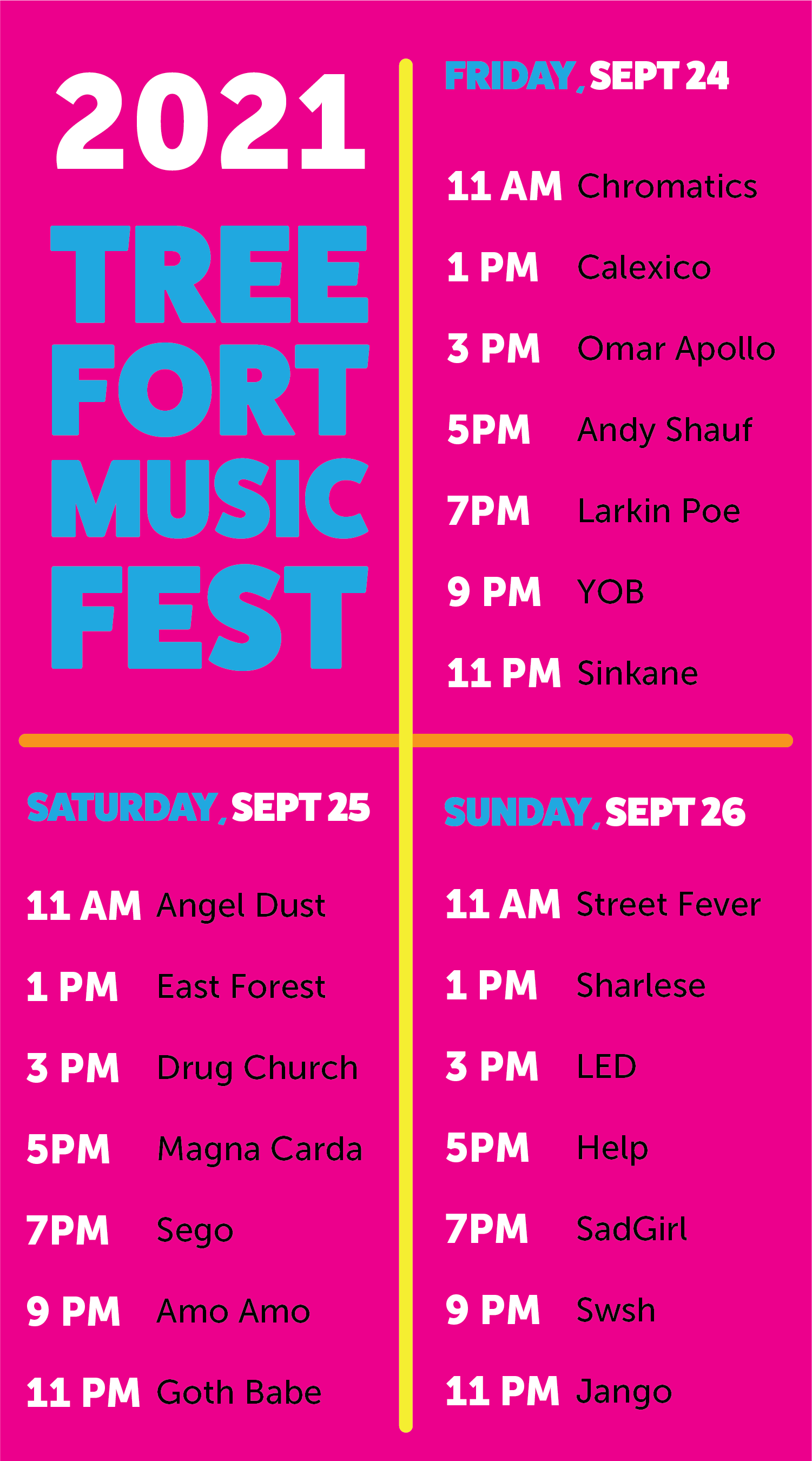 2021

TREE FORT MUSIC FEST

FRIDAY, SEPT 24

11 AM Chromatics
1 PM Calexico
3 PM Omar Apollo
5PM Andy Shauf
7PM Larkin Poe
9 PM YOB
11 PM Sinkane

SATURDAY, SEPT 25

11 AM Angel Dust
1 PM East Forest
3 PM Drug Church
5PM Magna Carda
7PM Sego
9 PM Amo Amo
11 PM Goth Babe

SUNDAY, SEPT 26

11 AM Street Fever
1 PM Sharlese
3 PM LED
5PM Help
7PM SadGirl
9 PM Swsh
11 PM Jango